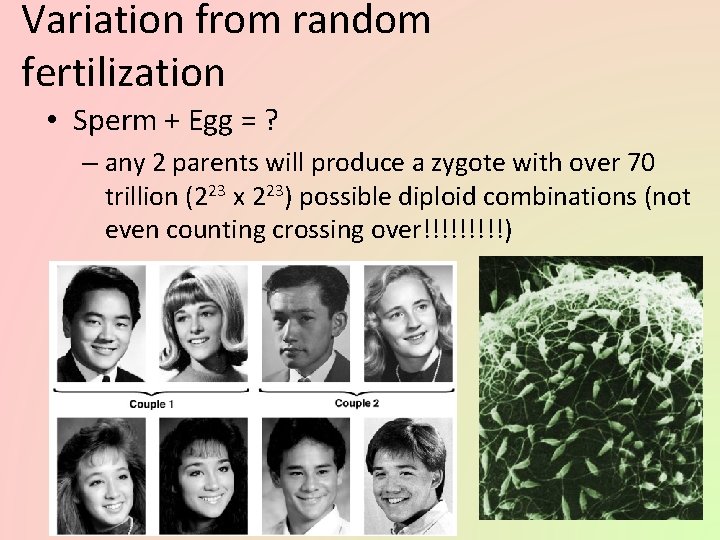 Variation from random fertilization

• Sperm + Egg = ?

– any 2 parents will produce a zygote with over 70 trillion ($2^{23}$ x $2^{23}$) possible diploid combinations (not even counting crossing over!!!!!!!!!!)

Couple 1

Couple 2